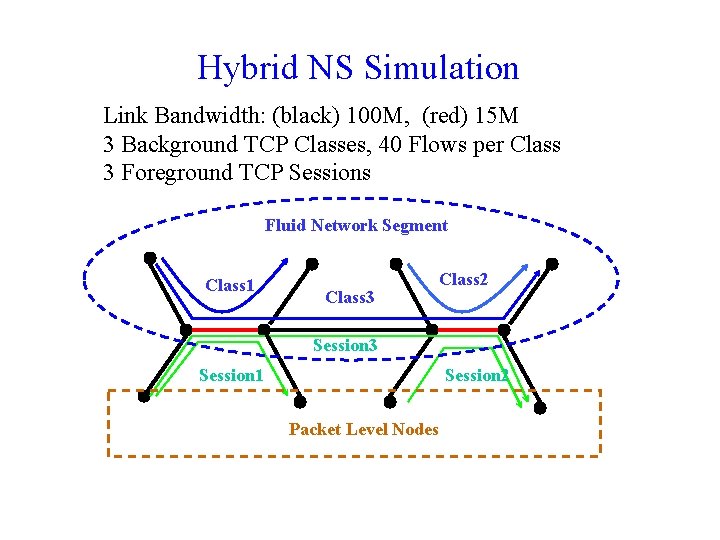 Hybrid NS Simulation

Link Bandwidth: (black) 100M, (red) 15M
3 Background TCP Classes, 40 Flows per Class
3 Foreground TCP Sessions

Fluid Network Segment

Class1

Class3

Class2

Session3

Session1

Session2

Packet Level Nodes